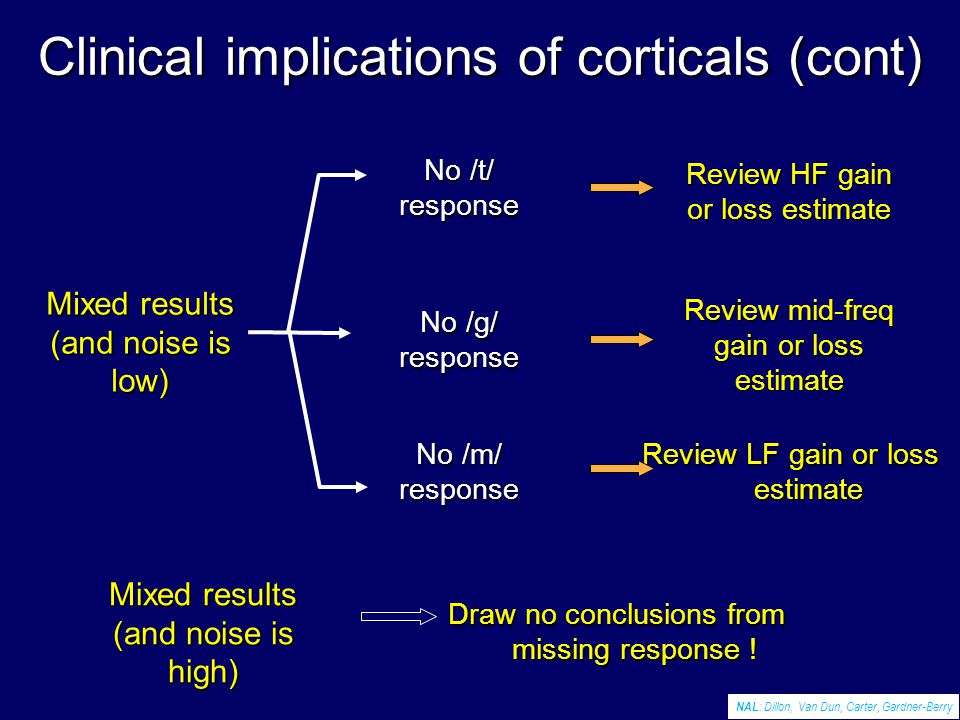 Clinical implications of corticals (cont)

Mixed results (and noise is low)

No /t/ response

Review HF gain or loss estimate

No /g/ response

Review mid-freq gain or loss estimate

No /m/ response

Review LF gain or loss estimate

Mixed results (and noise is high)

Draw no conclusions from missing response !

NAL: Dillon, Van Dun, Carter, Gardner-Berry